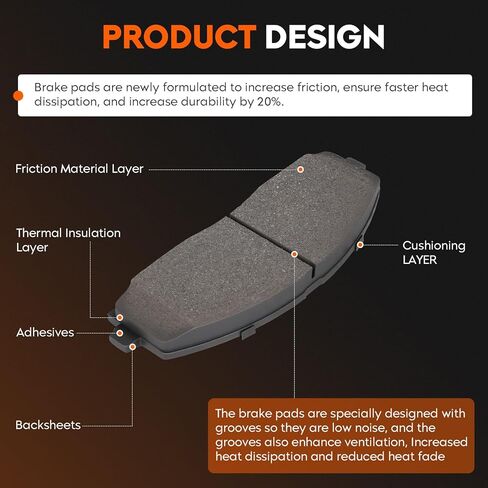 PRODUCT DESIGN

Brake pads are newly formulated to increase friction, ensure faster heat dissipation, and increase durability by 20%.

Friction Material Layer

Thermal Insulation Layer

Cushioning LAYER

Adhesives

Backsheets

The brake pads are specially designed with grooves so they are low noise, and the grooves also enhance ventilation, Increased heat dissipation and reduced heat fade